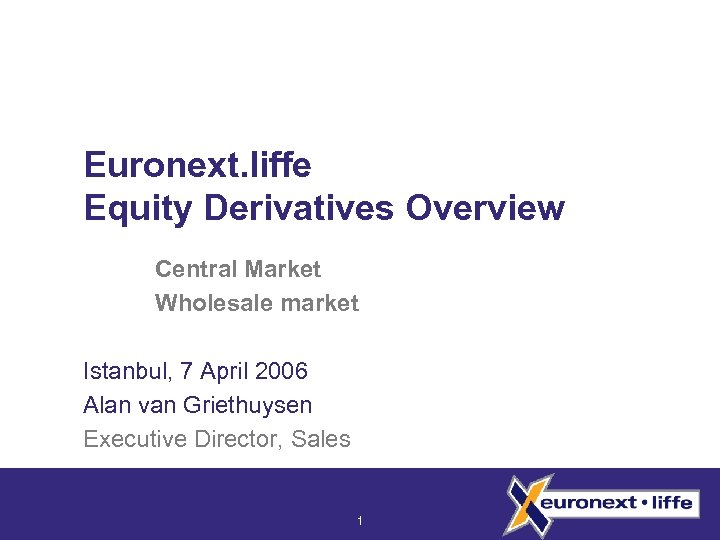 Euronext.liffe
Equity Derivatives Overview

Central Market
Wholesale market

Istanbul, 7 April 2006
Alan van Griethuysen
Executive Director, Sales

1

euronext • liffe